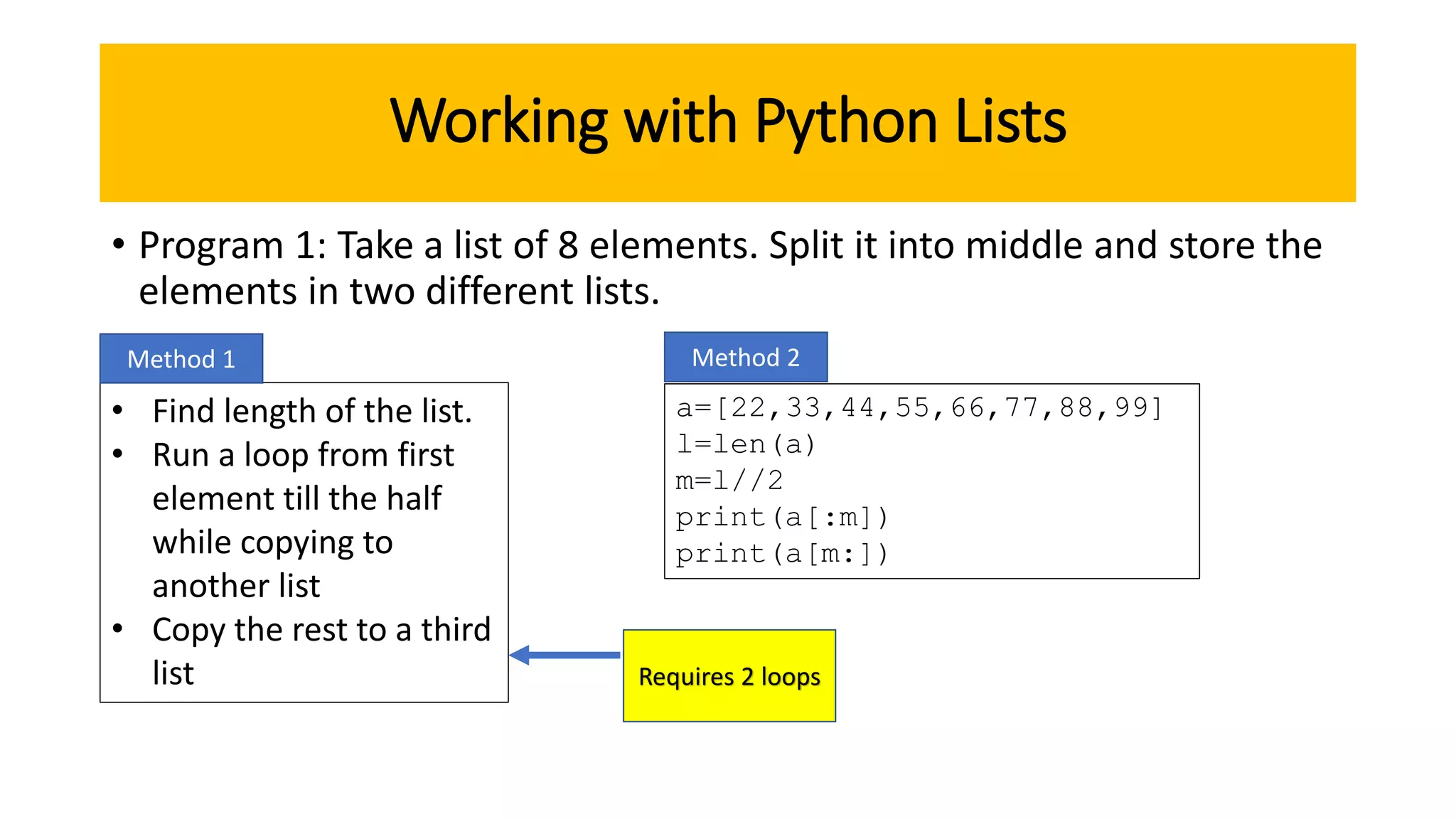 Working with Python Lists

• Program 1: Take a list of 8 elements. Split it into middle and store the elements in two different lists.

Method 1

• Find length of the list.
• Run a loop from first element till the half while copying to another list
• Copy the rest to a third list

Method 2

a=[22,33,44,55,66,77,88,99]
l=len(a)
m=l//2
print(a[:m])
print(a[m:])

Requires 2 loops